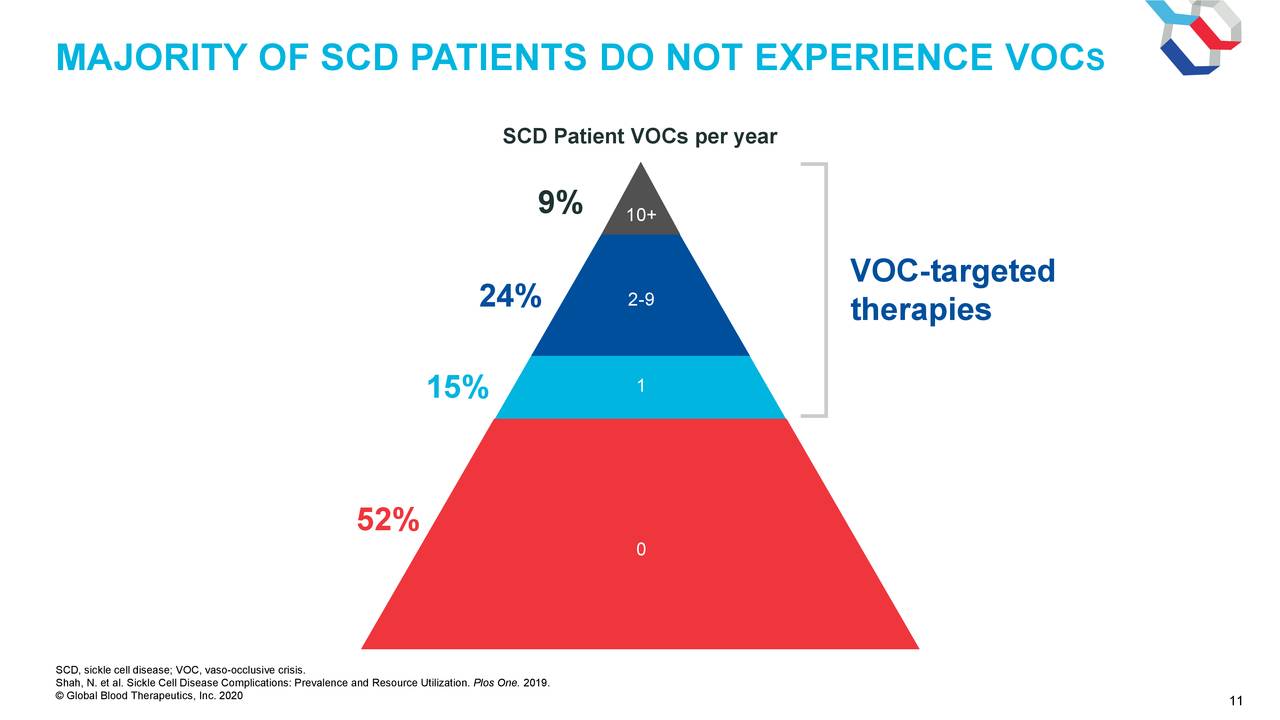 MAJORITY OF SCD PATIENTS DO NOT EXPERIENCE VOCS

SCD Patient VOCs per year

9%
10+

24%
2-9

15%
1

52%
0

VOC-targeted therapies

SCD, sickle cell disease; VOC, vaso-occlusive crisis.
Shah, N. et al. Sickle Cell Disease Complications: Prevalence and Resource Utilization. Plos One. 2019.
© Global Blood Therapeutics, Inc. 2020

11